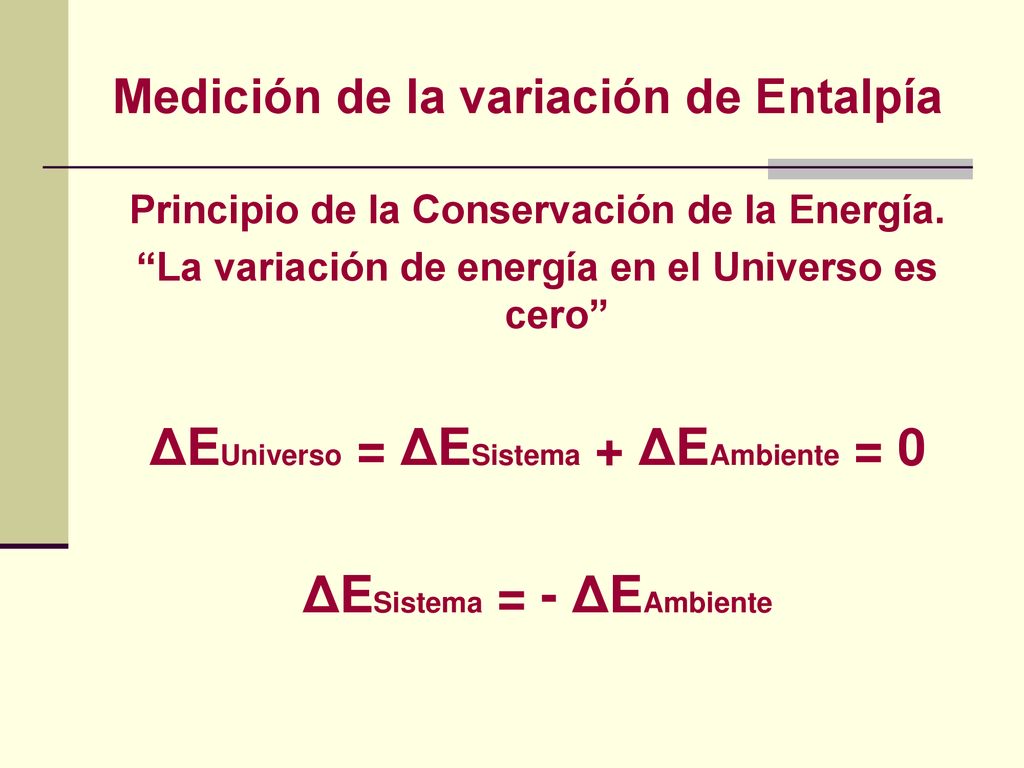 Medición de la variación de Entalpía

Principio de la Conservación de la Energía.
“La variación de energía en el Universo es cero”

$\Delta E_{Universo} = \Delta E_{Sistema} + \Delta E_{Ambiente} = 0$

$\Delta E_{Sistema} = - \Delta E_{Ambiente}$